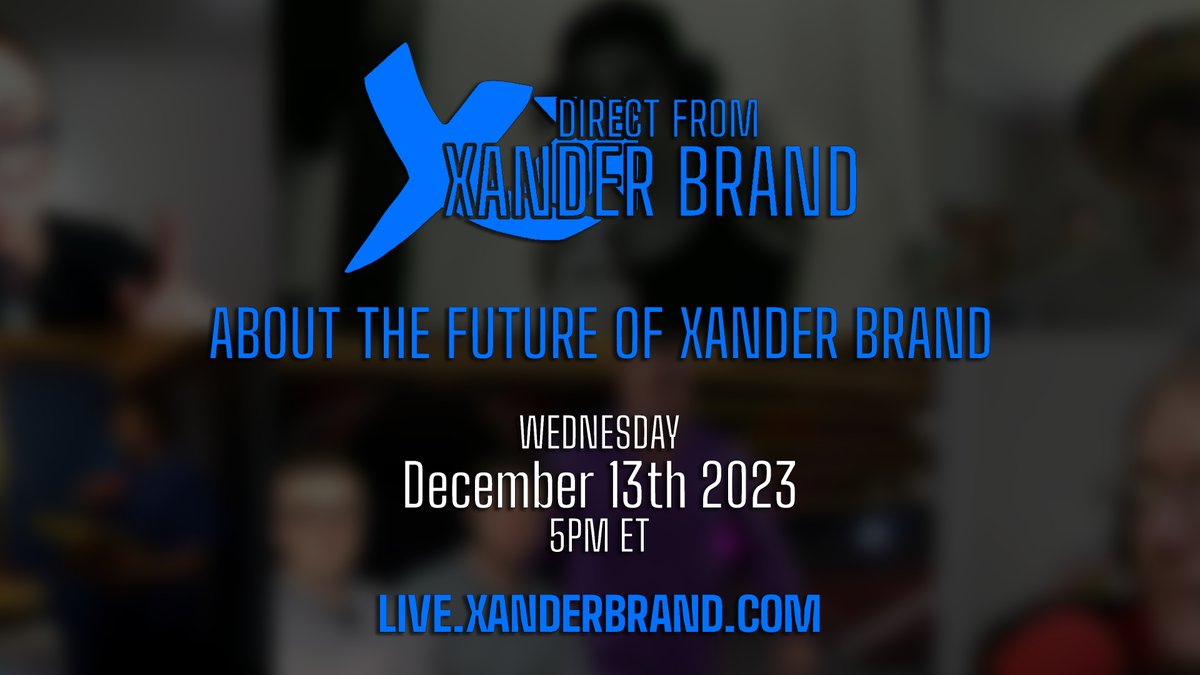 DIRECT FROM
XANDER BRAND

ABOUT THE FUTURE OF XANDER BRAND

WEDNESDAY
December 13th 2023
5PM ET

LIVE.XANDERBRAND.COM